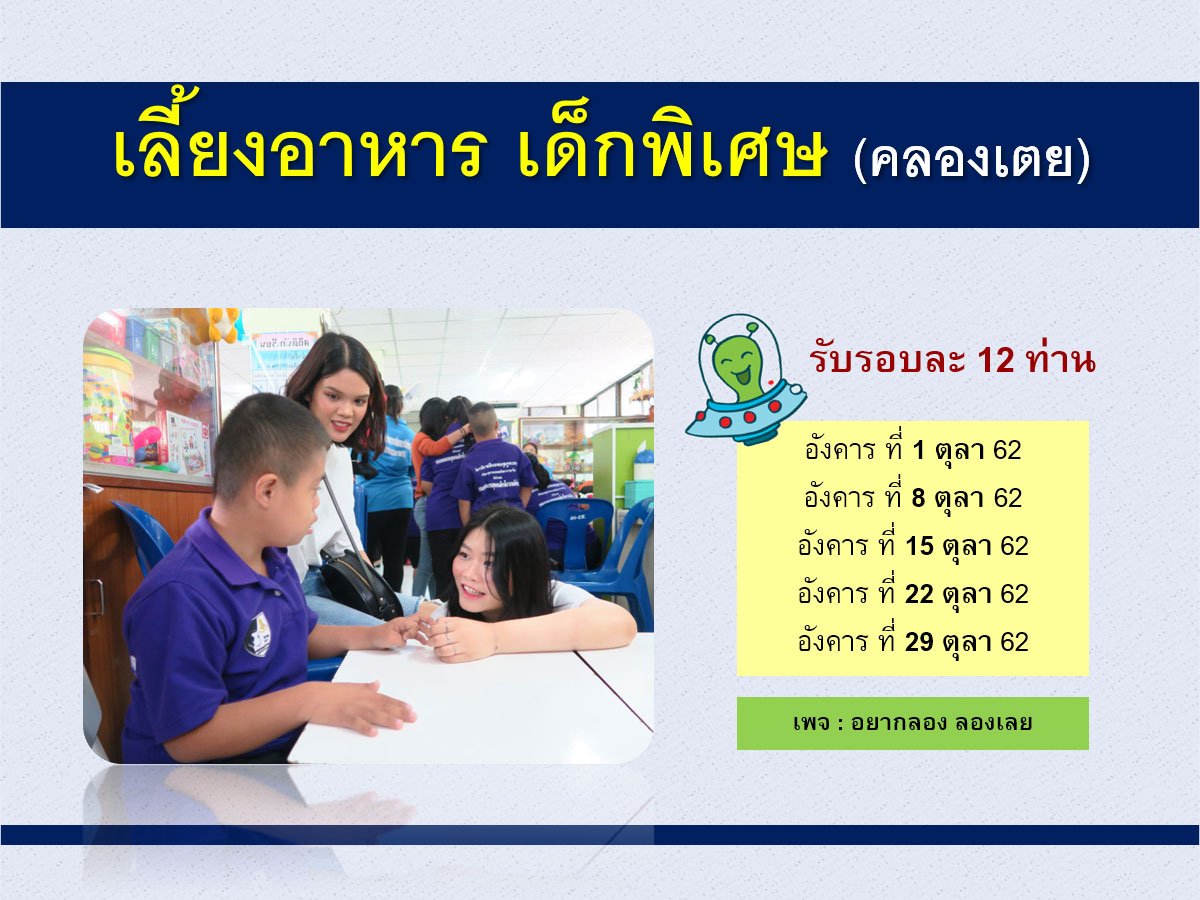 เลี้ยงอาหาร เด็กพิเศษ (คลองเตย)

รับรอบละ 12 ท่าน

อังคาร ที่ 1 ตุลา 62
อังคาร ที่ 8 ตุลา 62
อังคาร ที่ 15 ตุลา 62
อังคาร ที่ 22 ตุลา 62
อังคาร ที่ 29 ตุลา 62

เพจ : อยากลอง ลองเลย